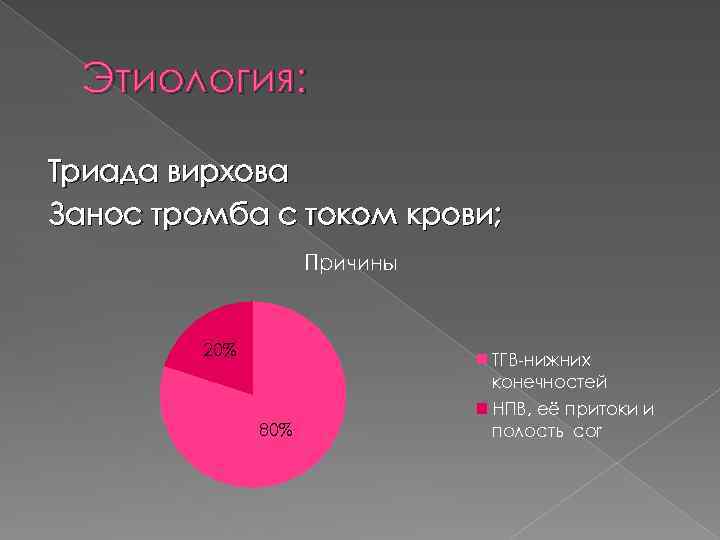 Этиология:

Триада вирхова
Занос тромба с током крови;

Причины

20%

80%

ТГВ-нижних конечностей
НПВ, её притоки и полость cor